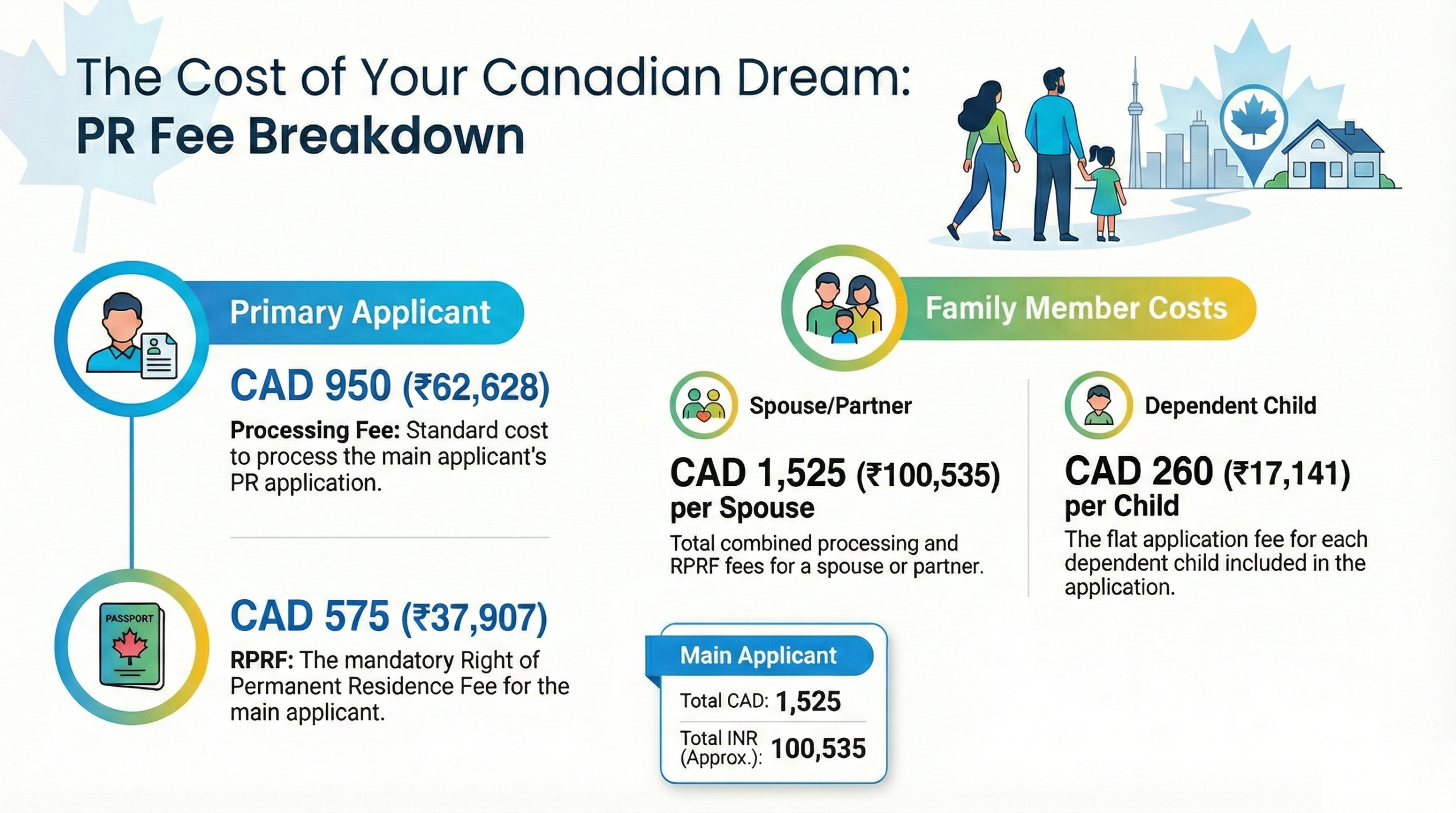 The Cost of Your Canadian Dream:
PR Fee Breakdown

Primary Applicant

CAD 950 (₹62,628)
Processing Fee: Standard cost to process the main applicant's PR application.

PASSPORT

CAD 575 (₹37,907)
RPRF: The mandatory Right of Permanent Residence Fee for the main applicant.

Family Member Costs

Spouse/Partner

CAD 1,525 (₹100,535) per Spouse
Total combined processing and RPRF fees for a spouse or partner.

Dependent Child

CAD 260 (₹17,141) per Child
The flat application fee for each dependent child included in the application.

Main Applicant
Total CAD: 1,525
Total INR (Approx.): 100,535